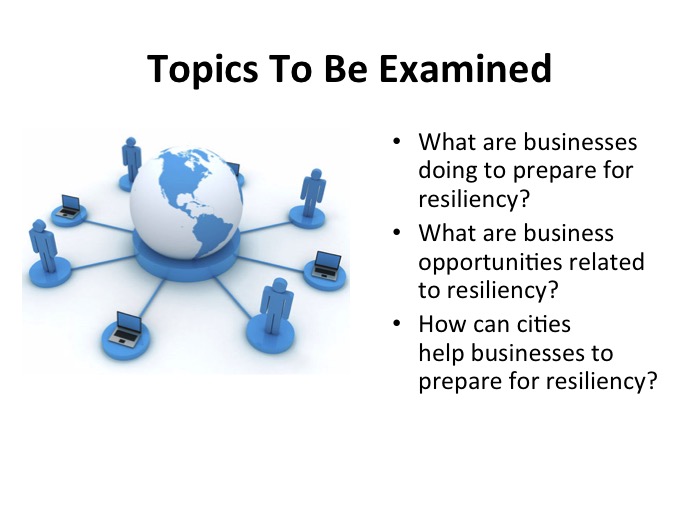 Topics To Be Examined

• What are businesses doing to prepare for resiliency?
• What are business opportunities related to resiliency?
• How can cities help businesses to prepare for resiliency?